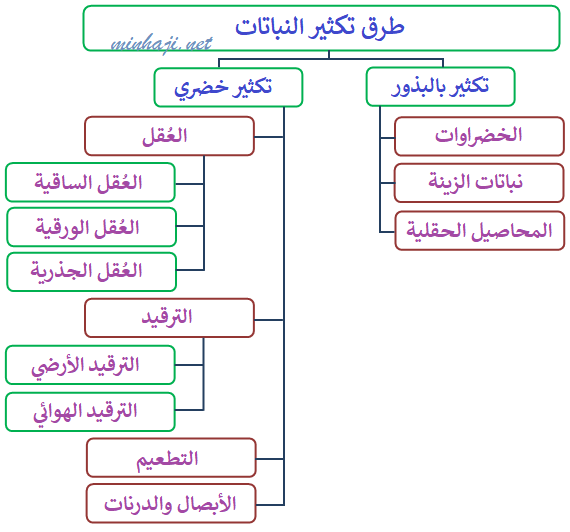 طرق تكثير النباتات

minhaji.net

تكثير بالبذور

الخضراوات

نباتات الزينة

المحاصيل الحقلية

تكثير خضري

العُقل

العُقل الساقية

العُقل الورقية

العُقل الجذرية

الترقيد

الترقيد الأرضي

الترقيد الهوائي

التطعيم

الأبصال والدرنات